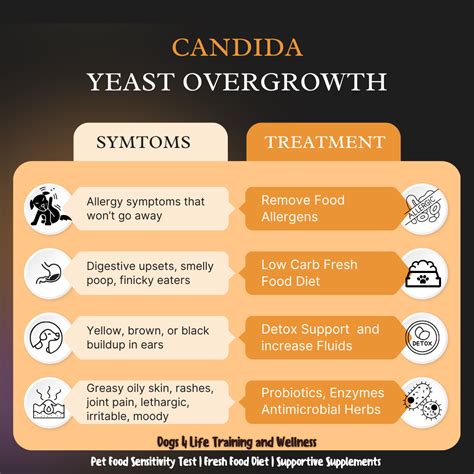 CANDIDA
YEAST OVERGROWTH

| SYMTOMS | TREATMENT |
|---|---|
| Allergy symptoms that won't go away | Remove Food Allergens |
| Digestive upsets, smelly poop, finicky eaters | Low Carb Fresh Food Diet |
| Yellow, brown, or black buildup in ears | Detox Support and increase Fluids |
| Greasy oily skin, rashes, joint pain, lethargic, irritable, moody | Probiotics, Enzymes Antimicrobial Herbs |

ALLERGIC

DETOX

Dogs 4 Life Training and Wellness

Pet Food Sensitivity Test | Fresh Food Diet | Supportive Supplements